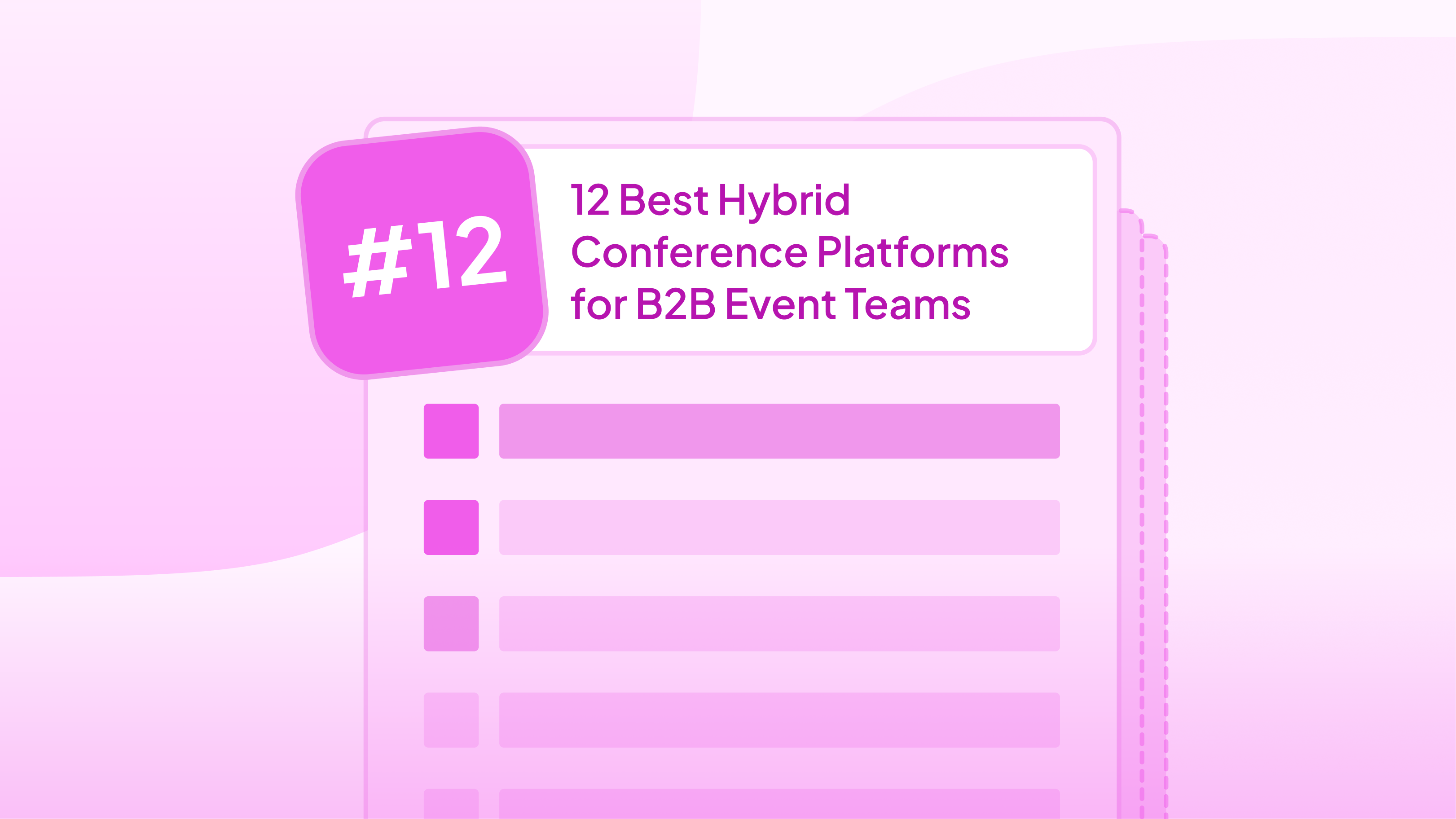 #12

12 Best Hybrid Conference Platforms for B2B Event Teams